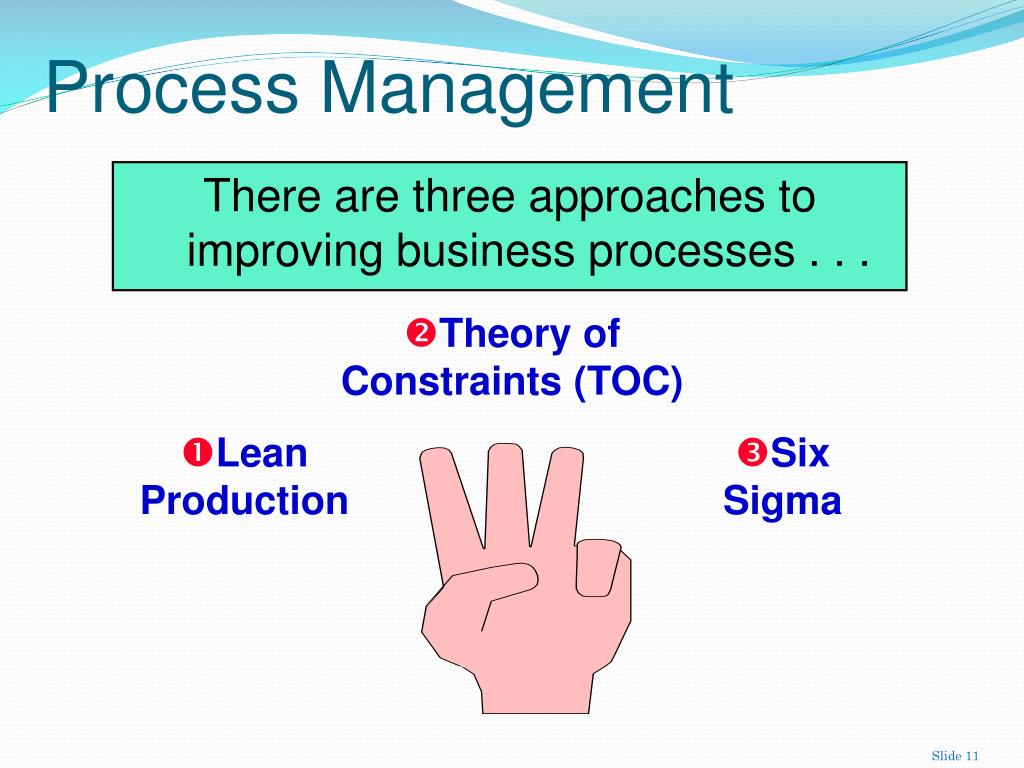 Process Management

There are three approaches to improving business processes . . .

❷Theory of Constraints (TOC)

❶Lean Production

❸Six Sigma

Slide 11